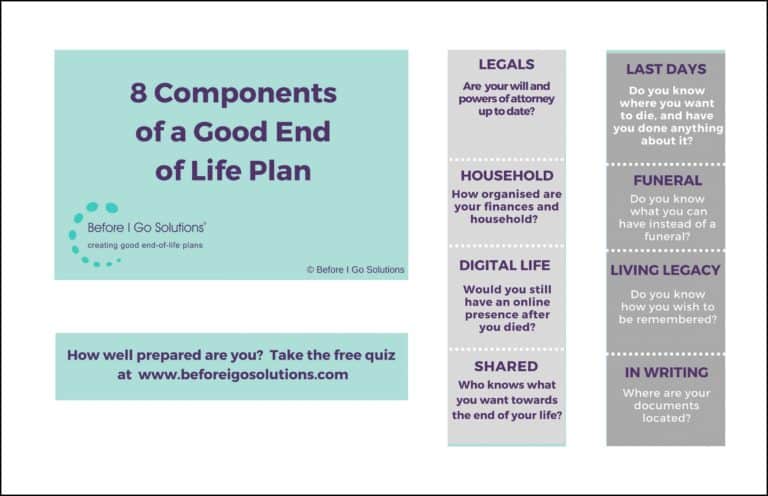 8 Components of a Good End of Life Plan

Before I Go Solutions®
creating good end-of-life plans

© Before I Go Solutions

How well prepared are you? Take the free quiz at www.beforeigosolutions.com

LEGALS
Are your will and powers of attorney up to date?

HOUSEHOLD
How organised are your finances and household?

DIGITAL LIFE
Would you still have an online presence after you died?

SHARED
Who knows what you want towards the end of your life?

LAST DAYS
Do you know where you want to die, and have you done anything about it?

FUNERAL
Do you know what you can have instead of a funeral?

LIVING LEGACY
Do you know how you wish to be remembered?

IN WRITING
Where are your documents located?